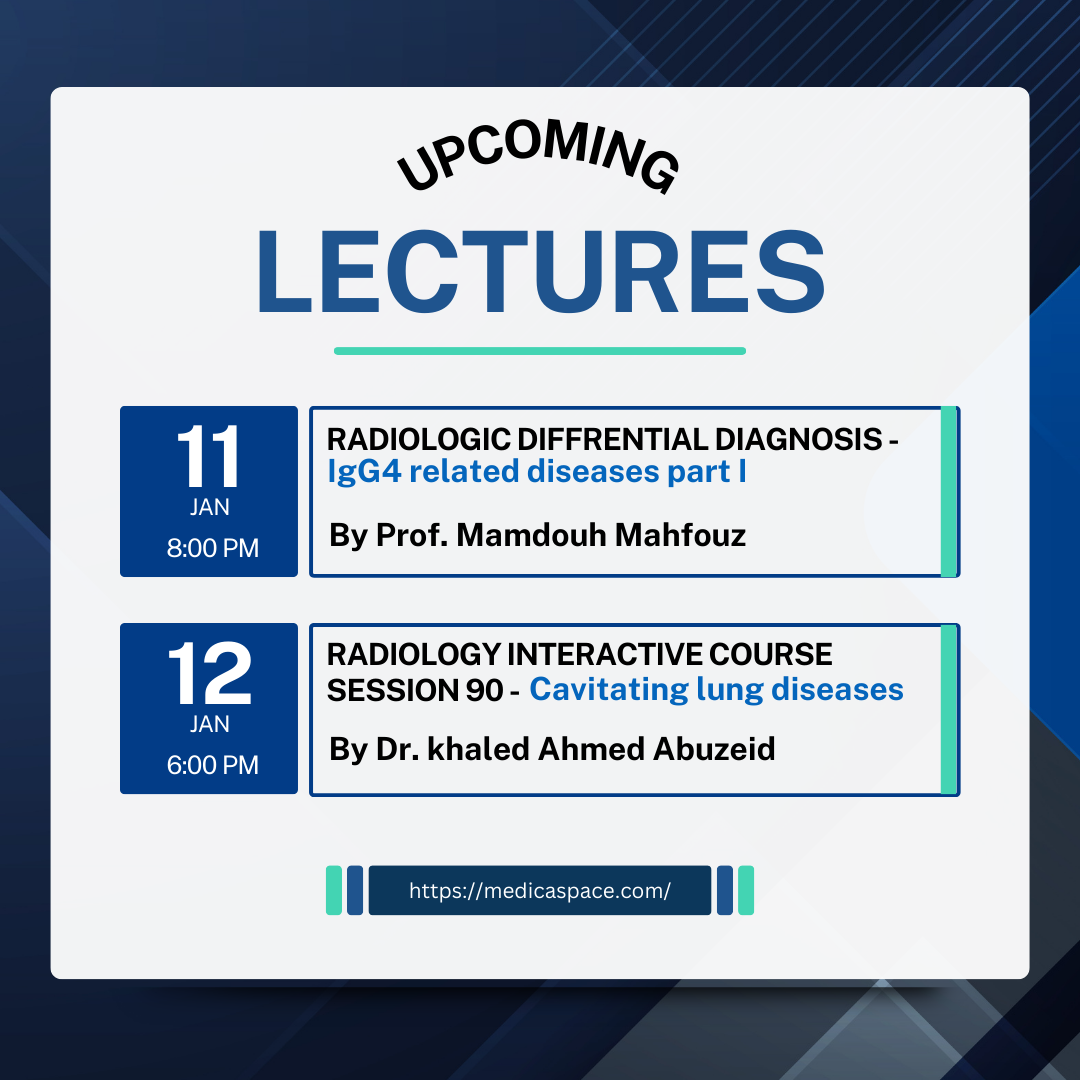 UPCOMING
LECTURES

11
JAN
8:00 PM

RADIOLOGIC DIFFRENTIAL DIAGNOSIS - IgG4 related diseases part I

By Prof. Mamdouh Mahfouz

12
JAN
6:00 PM

RADIOLOGY INTERACTIVE COURSE SESSION 90 - Cavitating lung diseases

By Dr. khaled Ahmed Abuzeid

https://medicaspace.com/